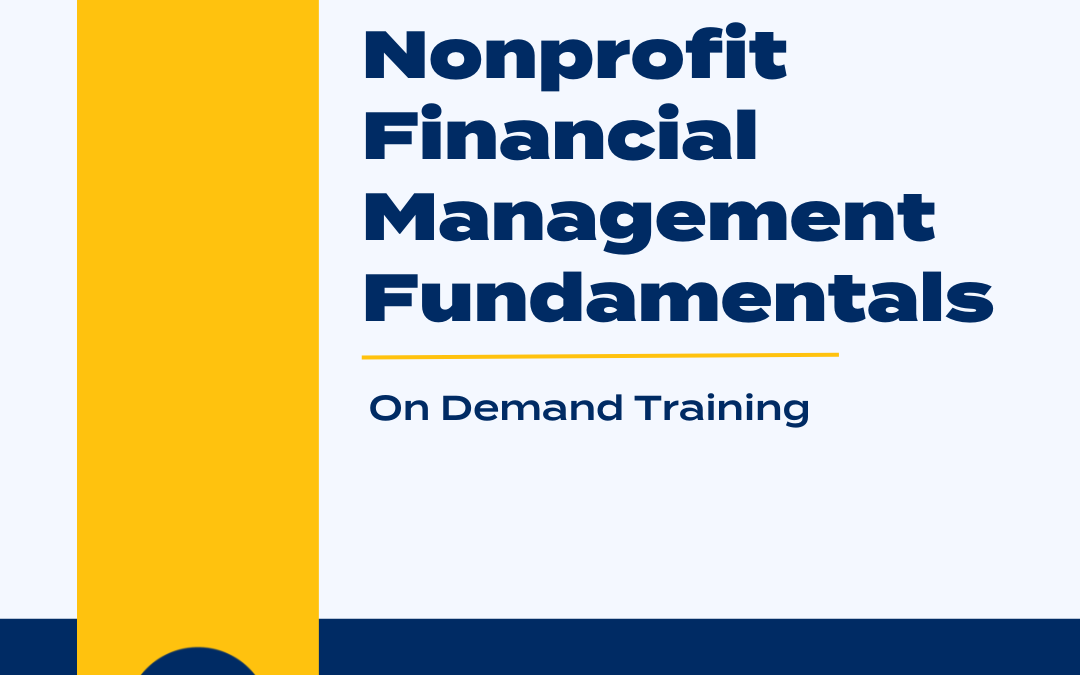 Nonprofit Financial Management Fundamentals

On Demand Training